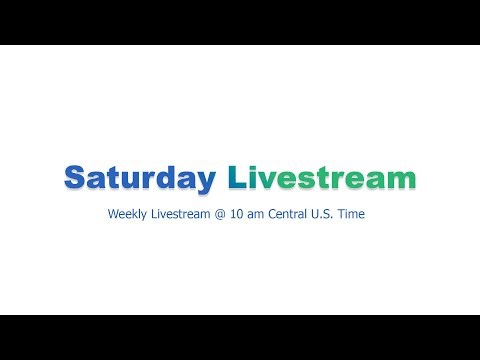 Saturday Livestream

Weekly Livestream @ 10 am Central U.S. Time